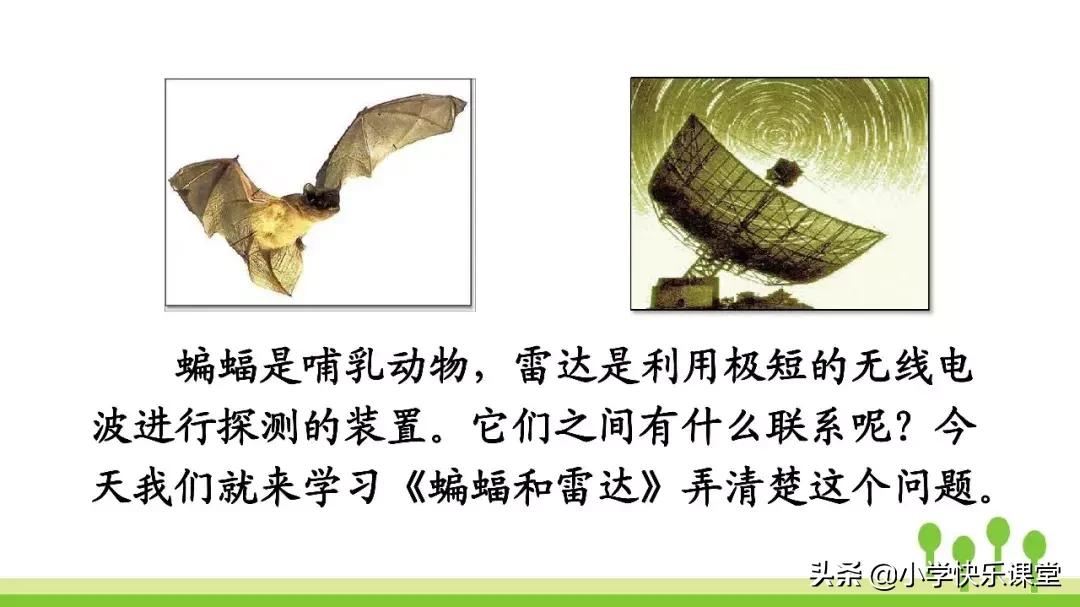 蝙蝠是哺乳动物，雷达是利用极短的无线电波进行探测的装置。它们之间有什么联系呢？今天我们就来学习《蝙蝠和雷达》弄清楚这个问题。

头条 @小学快乐课堂